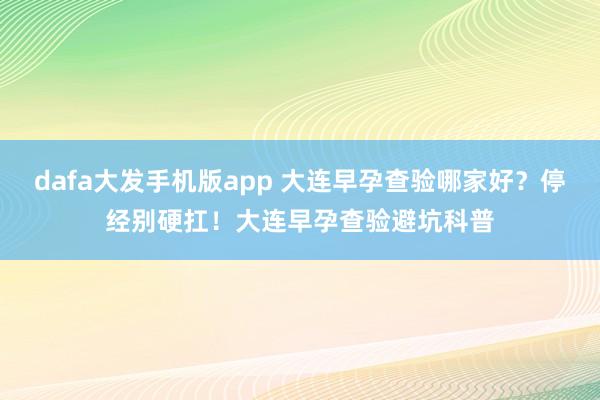 dafa大发手机版app 大连早孕查验哪家好？停经别硬扛！大连早孕查验避坑科普